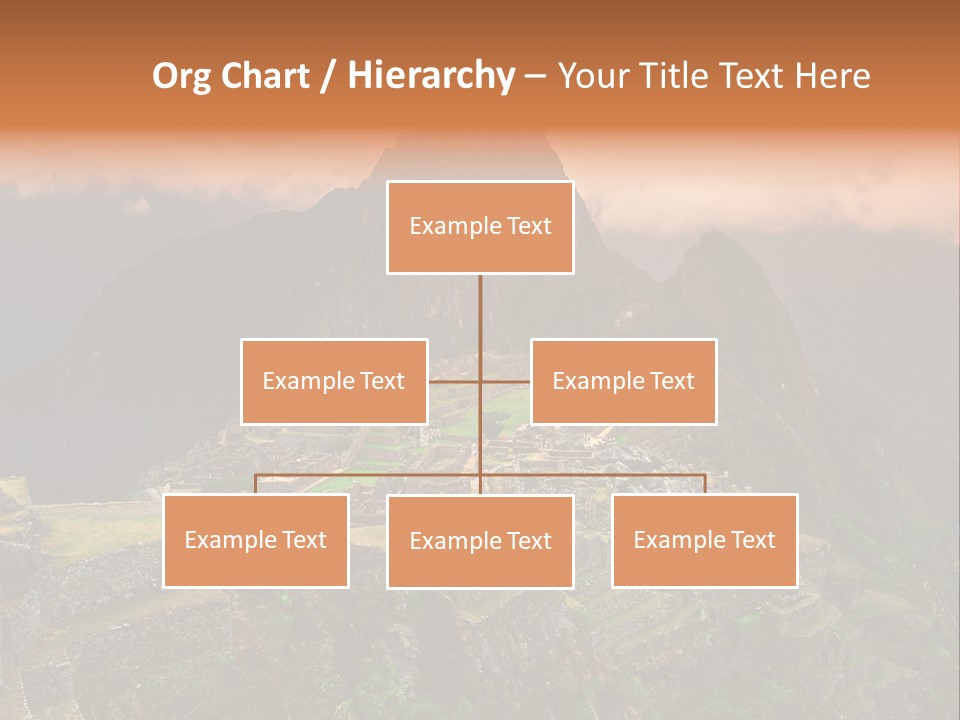 Org Chart / Hierarchy – Your Title Text Here

Example Text

Example Text

Example Text

Example Text

Example Text

Example Text